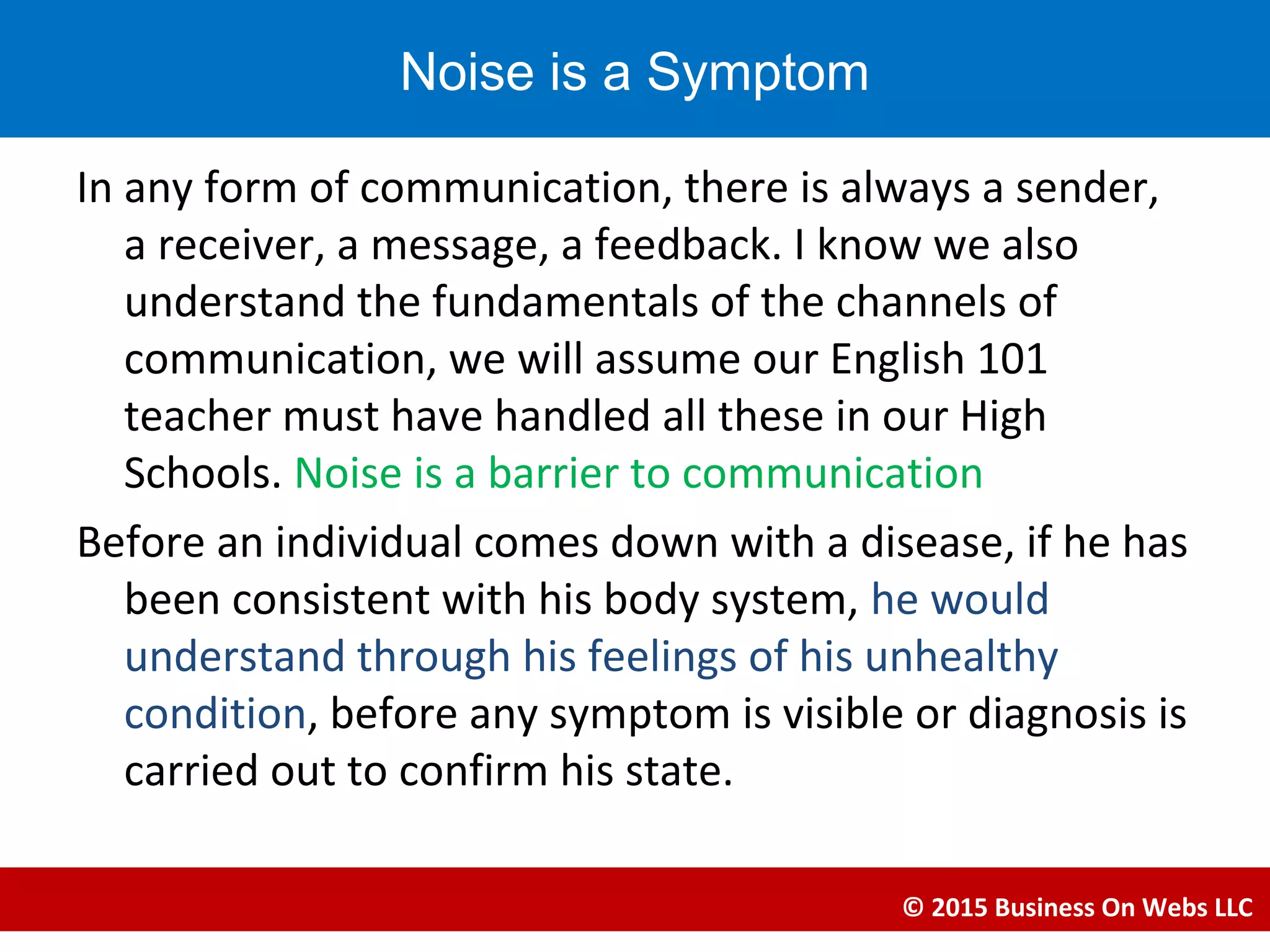 Noise is a Symptom

In any form of communication, there is always a sender, a receiver, a message, a feedback. I know we also understand the fundamentals of the channels of communication, we will assume our English 101 teacher must have handled all these in our High Schools. Noise is a barrier to communication

Before an individual comes down with a disease, if he has been consistent with his body system, he would understand through his feelings of his unhealthy condition, before any symptom is visible or diagnosis is carried out to confirm his state.

© 2015 Business On Webs LLC